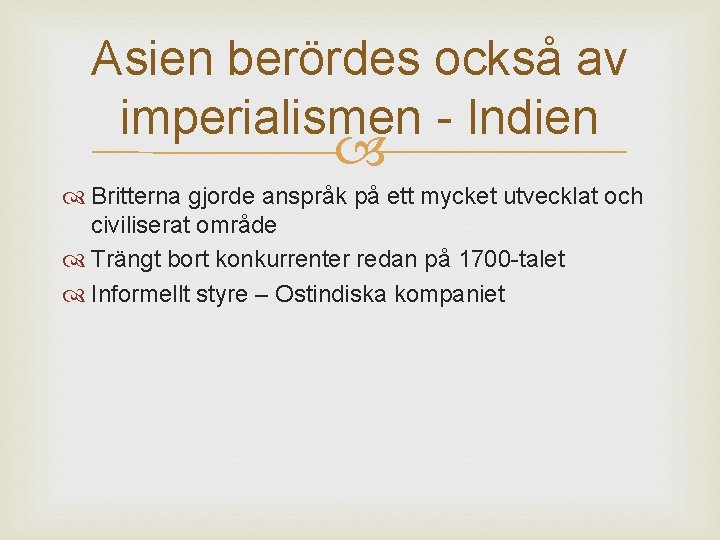 Asien berördes också av imperialismen - Indien

Britterna gjorde anspråk på ett mycket utvecklat och civiliserat område

Trängt bort konkurrenter redan på 1700-talet

Informellt styre – Ostindiska kompaniet